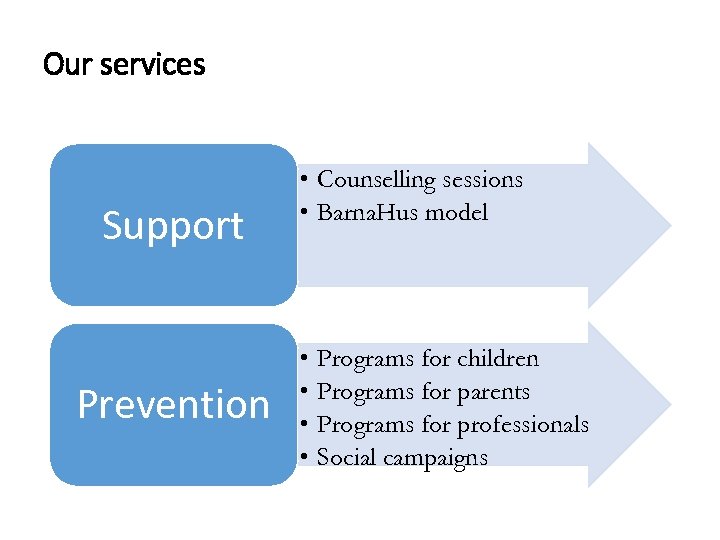 Our services

Support

• Counselling sessions
• BarnaHus model

Prevention

• Programs for children
• Programs for parents
• Programs for professionals
• Social campaigns